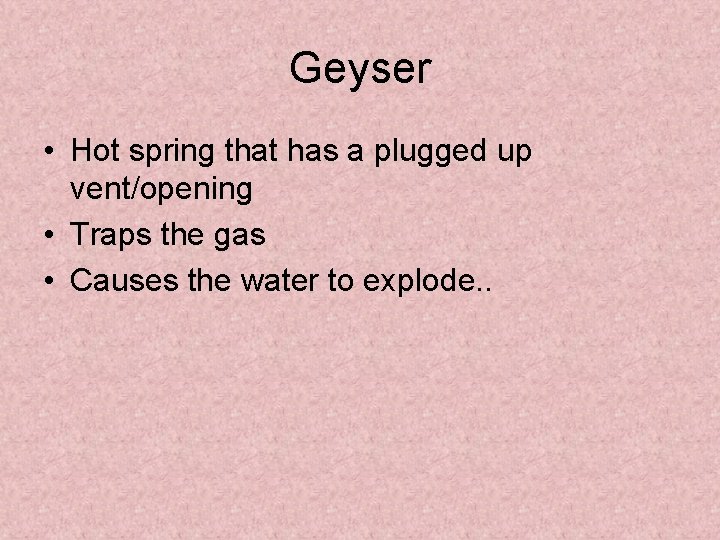 Geyser

• Hot spring that has a plugged up vent/opening
• Traps the gas
• Causes the water to explode..